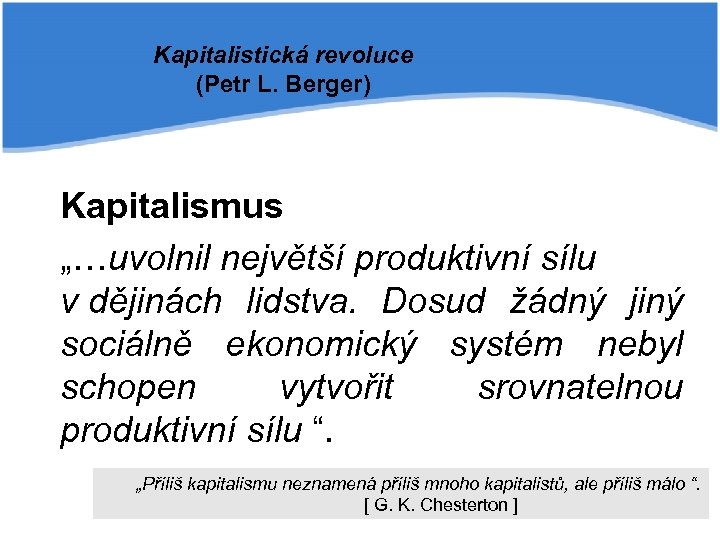 Kapitalistická revoluce
(Petr L. Berger)

Kapitalismus
„…uvolnil největší produktivní sílu v dějinách lidstva. Dosud žádný jiný sociálně ekonomický systém nebyl schopen vytvořit srovnatelnou produktivní sílu “.

„Příliš kapitalismu neznamená příliš mnoho kapitalistů, ale příliš málo “.
[ G. K. Chesterton ]